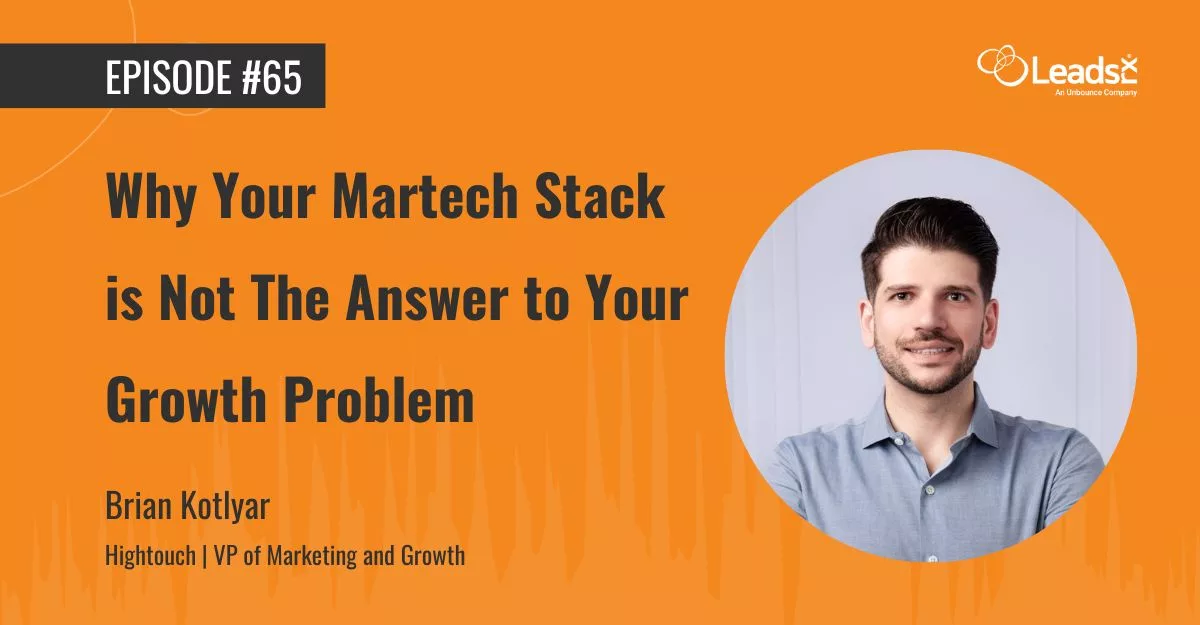 EPISODE #65

LeadsRx
An Unbounce Company

Why Your Martech Stack is Not The Answer to Your Growth Problem

Brian Kotlyar

Hightouch | VP of Marketing and Growth